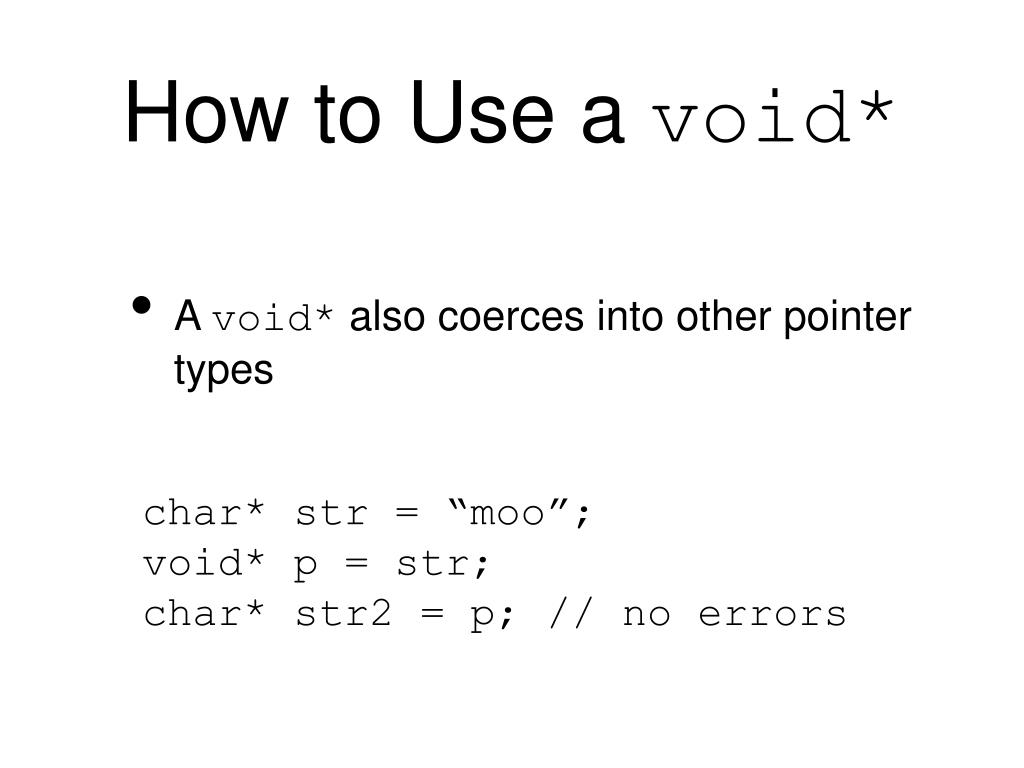 How to Use a void*

• A void* also coerces into other pointer types

char* str = “moo”;
void* p = str;
char* str2 = p; // no errors